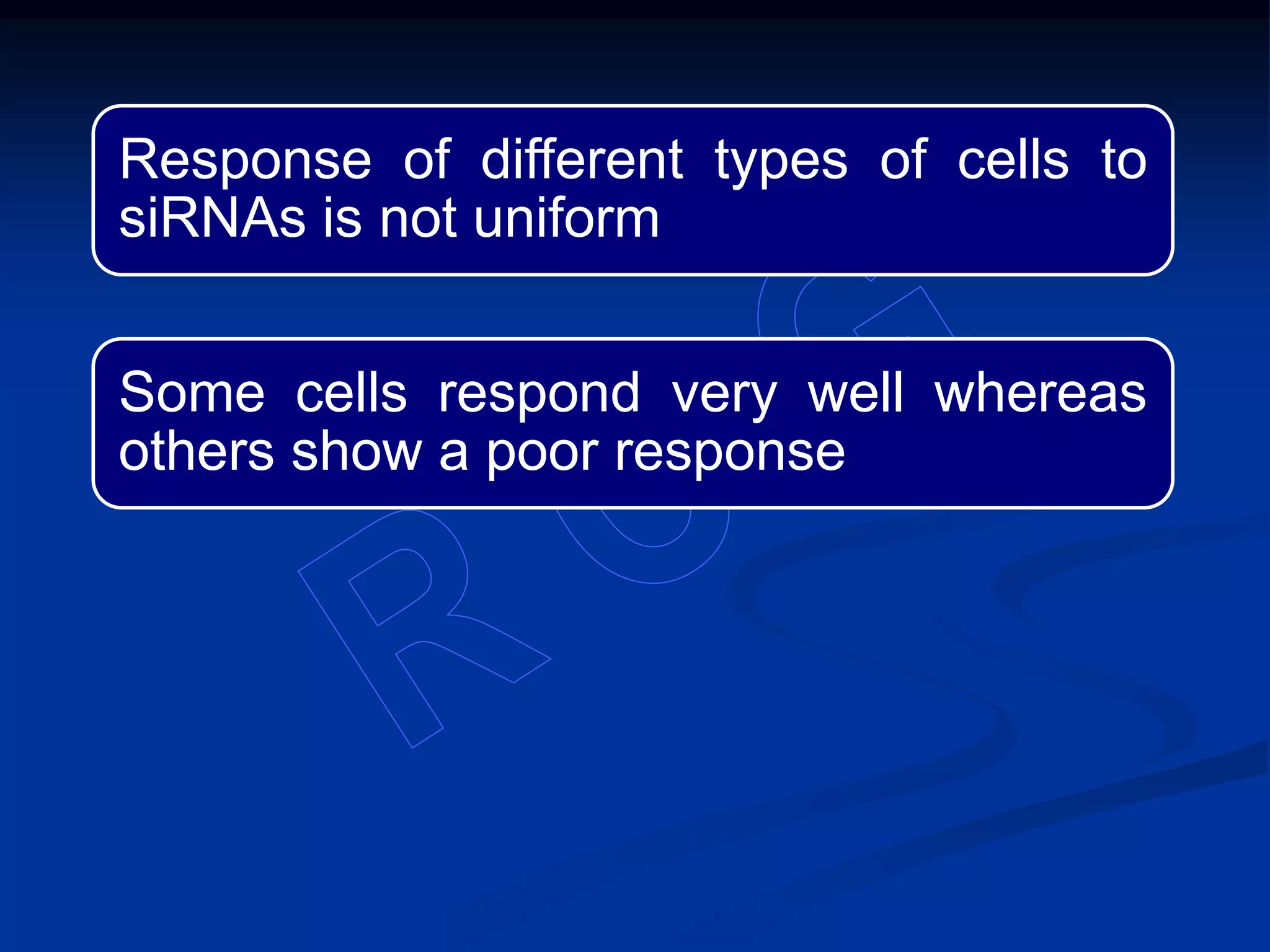 Response of different types of cells to siRNAs is not uniform

Some cells respond very well whereas others show a poor response